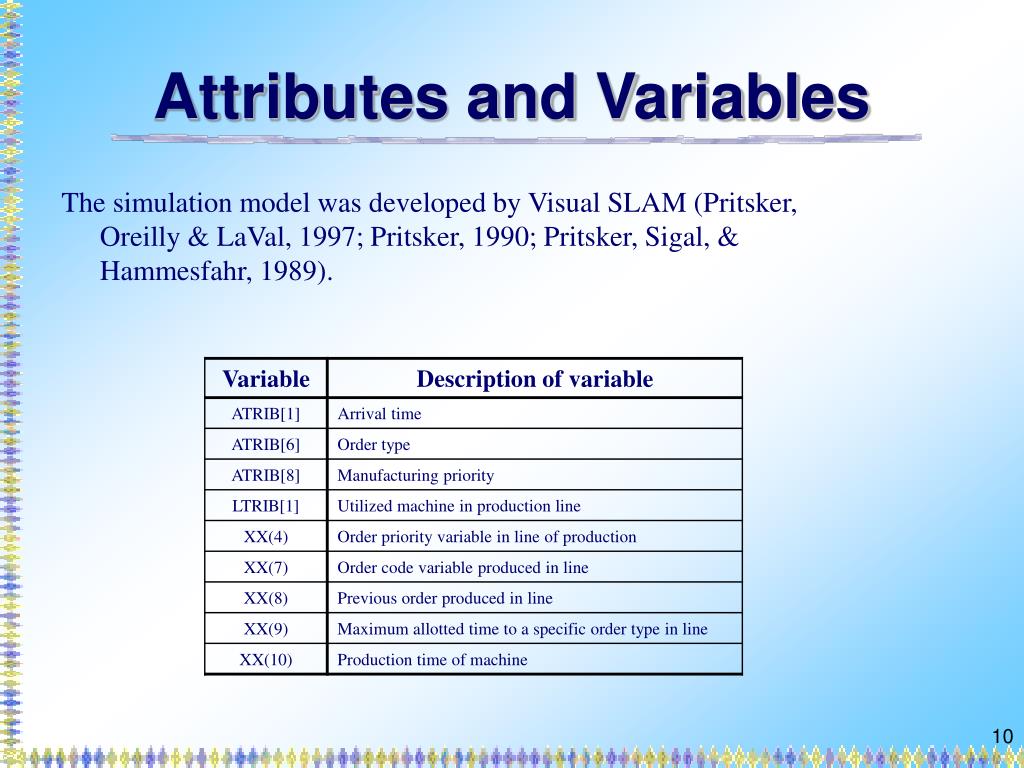 Attributes and Variables

The simulation model was developed by Visual SLAM (Pritsker, Oreilly & LaVal, 1997; Pritsker, 1990; Pritsker, Sigal, & Hammesfahr, 1989).

| Variable | Description of variable |
|---|---|
| ATRIB[1] | Arrival time |
| ATRIB[6] | Order type |
| ATRIB[8] | Manufacturing priority |
| LTRIB[1] | Utilized machine in production line |
| XX(4) | Order priority variable in line of production |
| XX(7) | Order code variable produced in line |
| XX(8) | Previous order produced in line |
| XX(9) | Maximum allotted time to a specific order type in line |
| XX(10) | Production time of machine |

10